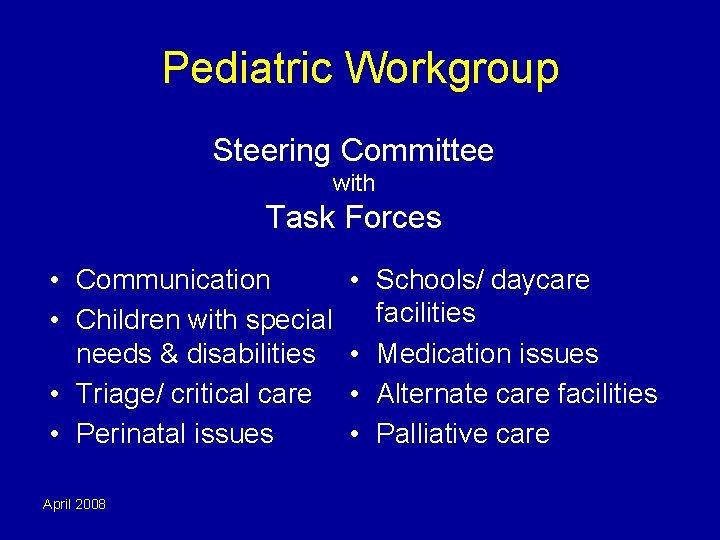 Pediatric Workgroup

Steering Committee
with
Task Forces

• Communication
• Children with special needs & disabilities
• Triage/ critical care
• Perinatal issues

• Schools/ daycare facilities
• Medication issues
• Alternate care facilities
• Palliative care

April 2008